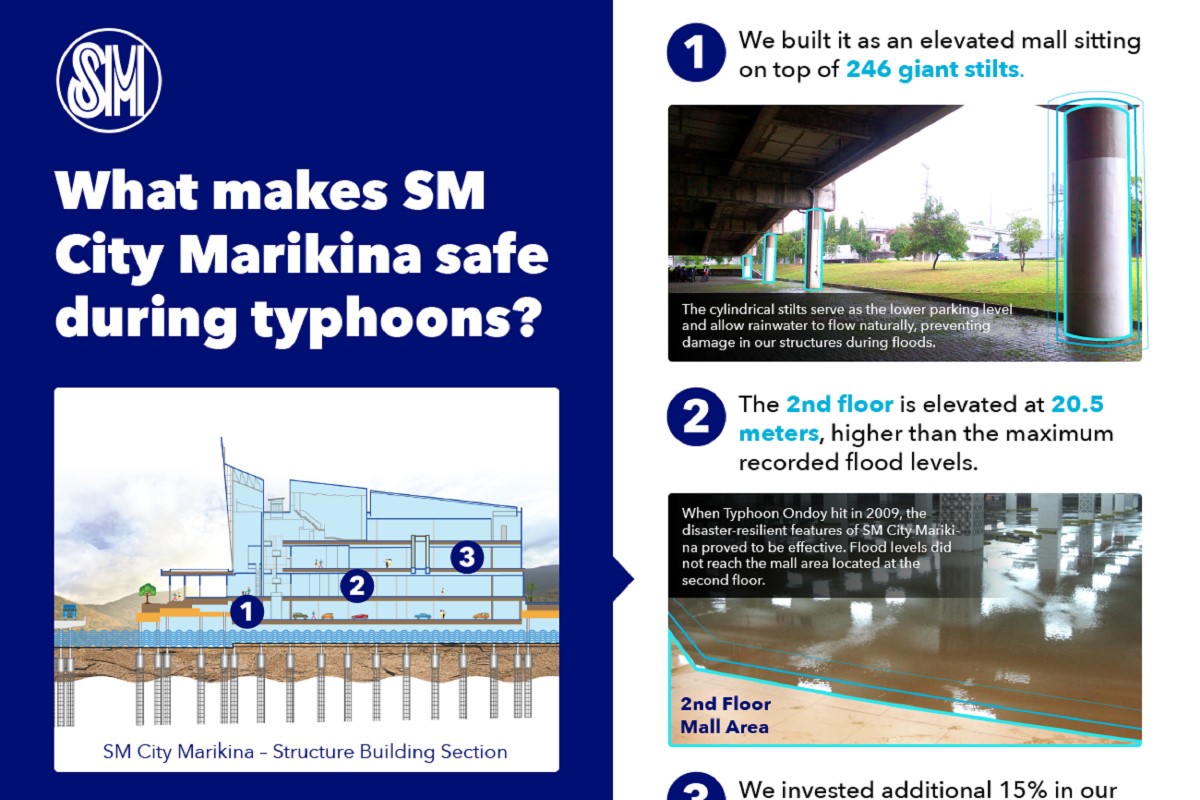 SM

What makes SM City Marikina safe during typhoons?

1

2

3

SM City Marikina – Structure Building Section

1 We built it as an elevated mall sitting on top of 246 giant stilts.

The cylindrical stilts serve as the lower parking level and allow rainwater to flow naturally, preventing damage in our structures during floods.

2 The 2nd floor is elevated at 20.5 meters, higher than the maximum recorded flood levels.

When Typhoon Ondoy hit in 2009, the disaster-resilient features of SM City Marikina proved to be effective. Flood levels did not reach the mall area located at the second floor.

2nd Floor Mall Area

3 We invested additional 15% in our